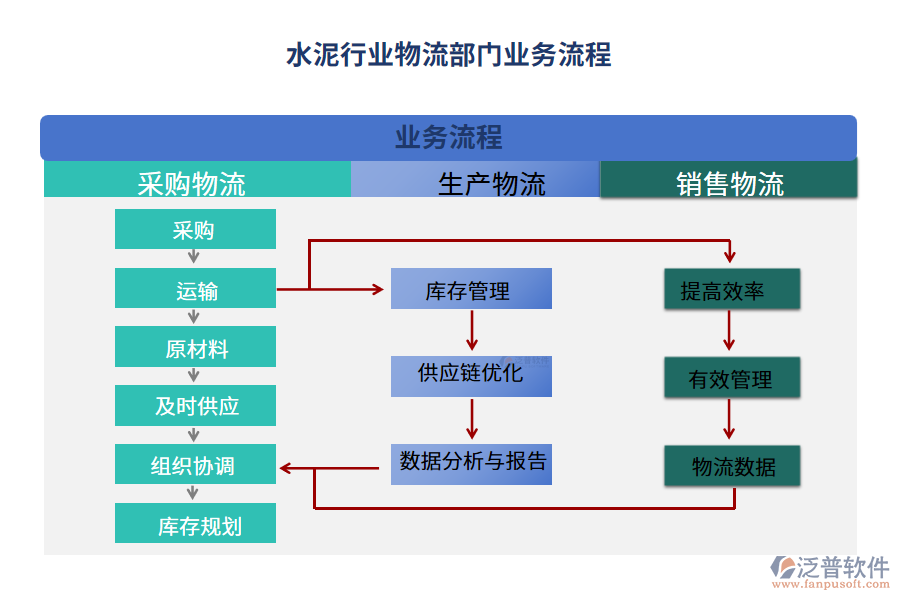 水泥行业物流部门业务流程

业务流程

采购物流

生产物流

销售物流

采购

运输

原材料

及时供应

组织协调

库存规划

库存管理

供应链优化

数据分析与报告

提高效率

有效管理

物流数据

泛普软件
www.fanpusoft.com